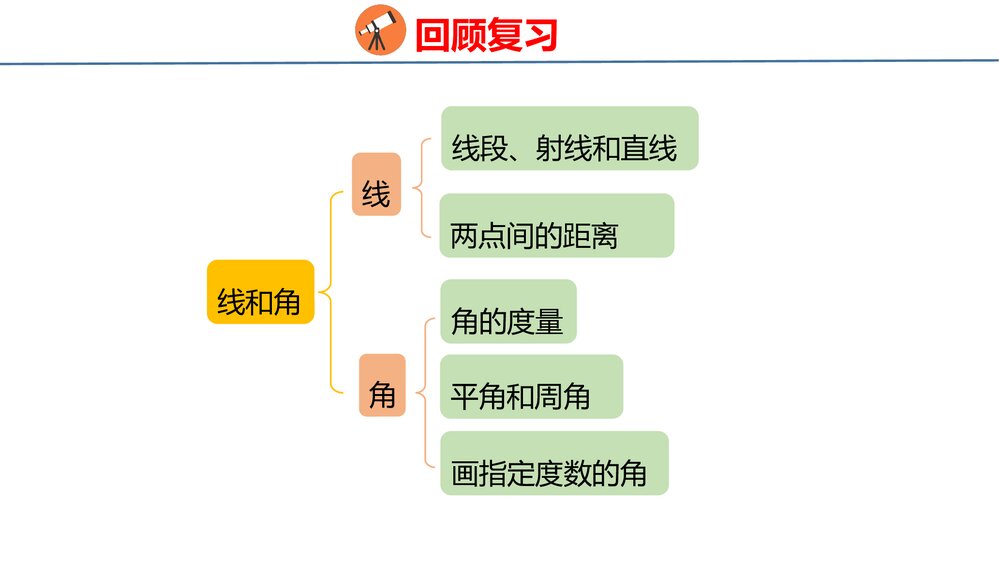 回顾复习

线和角

线

线段、射线和直线

两点间的距离

角

角的度量

平角和周角

画指定度数的角